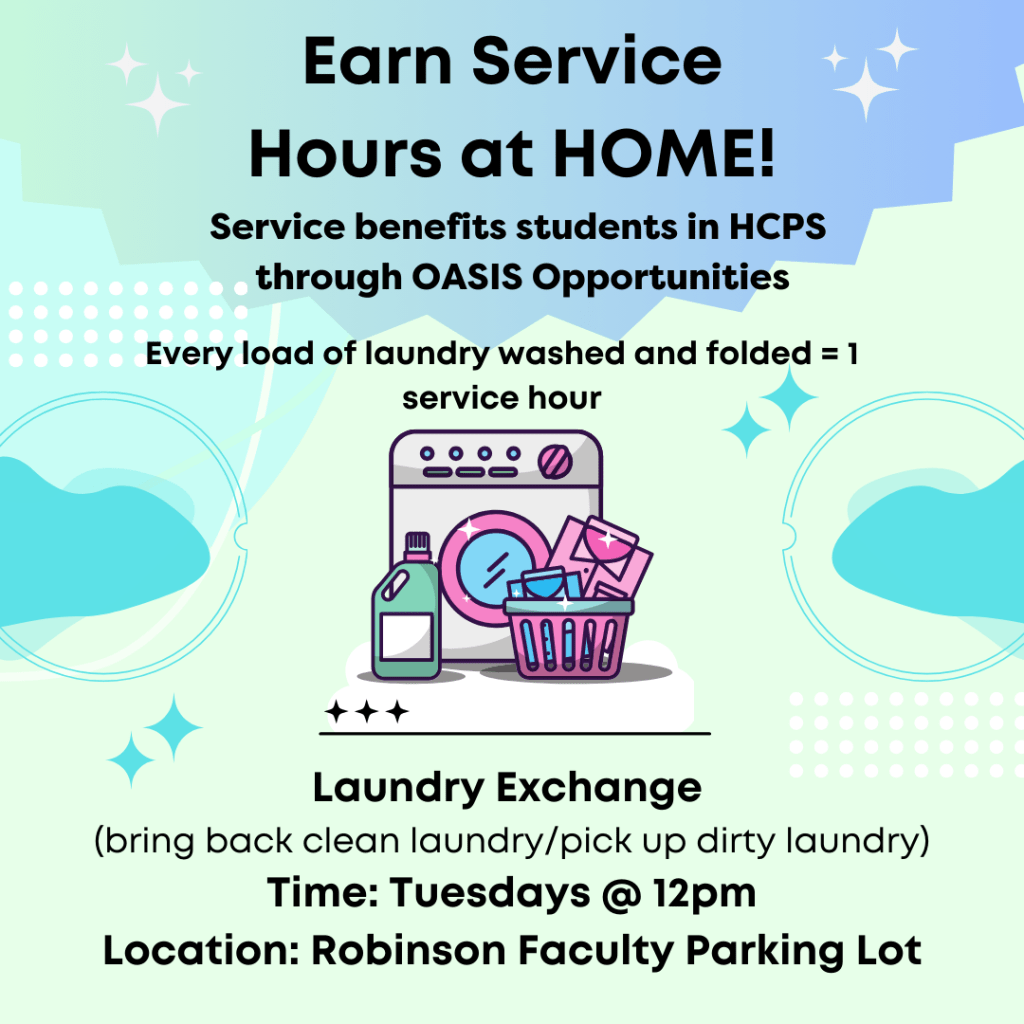 Earn Service Hours at HOME!

Service benefits students in HCPS through OASIS Opportunities

Every load of laundry washed and folded = 1 service hour

Laundry Exchange

(bring back clean laundry/pick up dirty laundry)

Time: Tuesdays @ 12pm

Location: Robinson Faculty Parking Lot